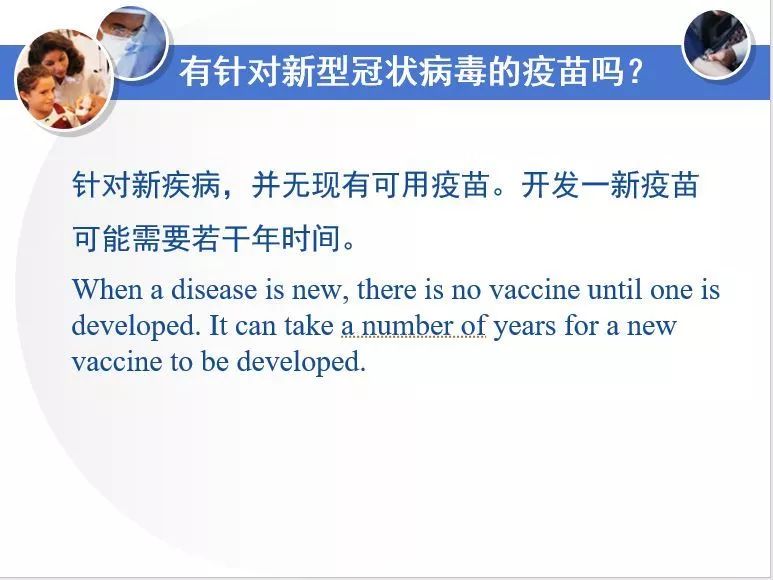 有针对新型冠状病毒的疫苗吗？

针对新疾病，并无现有可用疫苗。开发一新疫苗可能需要若干年时间。

When a disease is new, there is no vaccine until one is developed. It can take a number of years for a new vaccine to be developed.